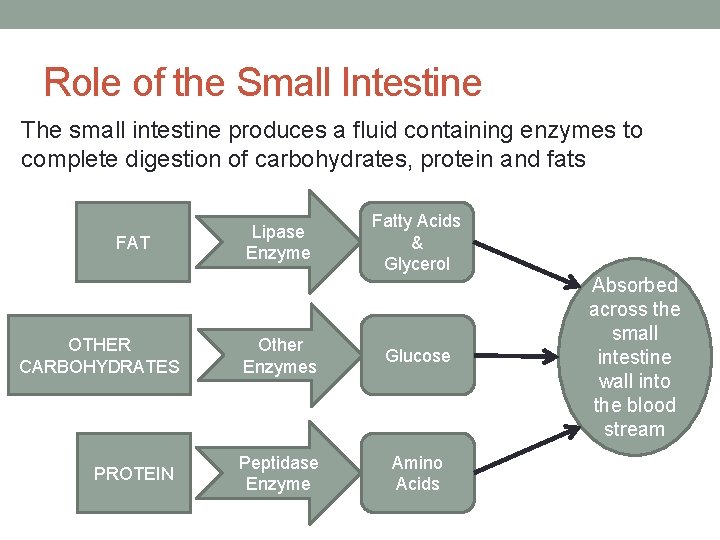 Role of the Small Intestine

The small intestine produces a fluid containing enzymes to complete digestion of carbohydrates, protein and fats

FAT

Lipase Enzyme

Fatty Acids & Glycerol

OTHER CARBOHYDRATES

Other Enzymes

Glucose

PROTEIN

Peptidase Enzyme

Amino Acids

Absorbed across the small intestine wall into the blood stream